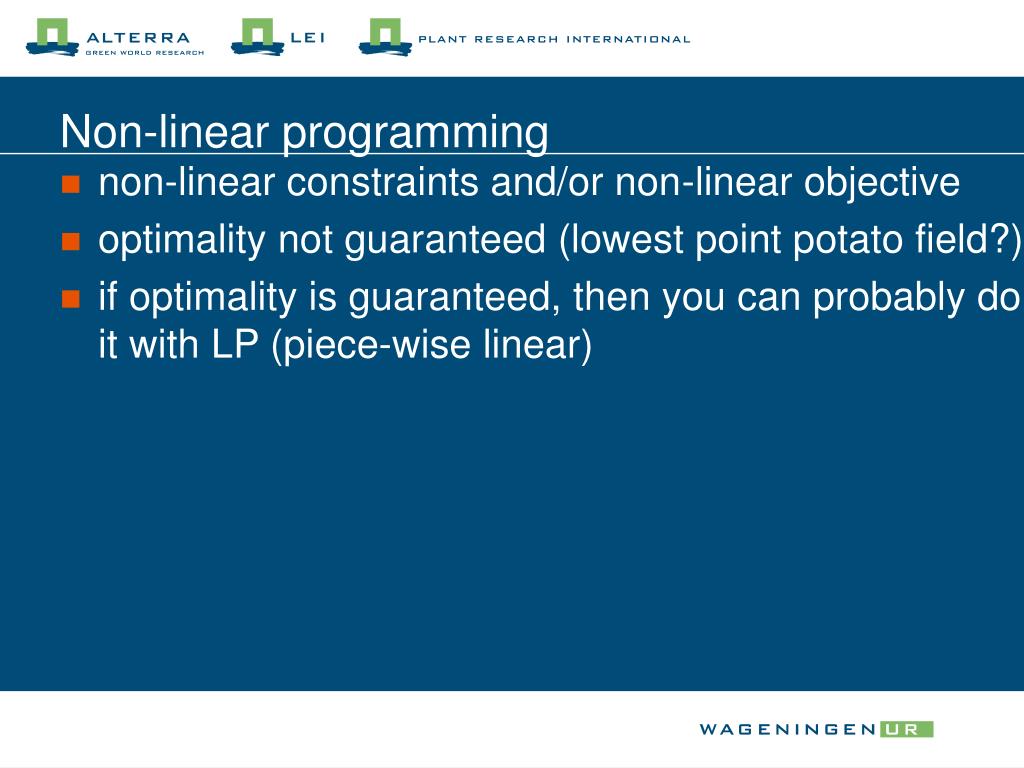 ALTERRA
GREEN WORLD RESEARCH

LEI

PLANT RESEARCH INTERNATIONAL

Non-linear programming

- non-linear constraints and/or non-linear objective
- optimality not guaranteed (lowest point potato field?)
- if optimality is guaranteed, then you can probably do it with LP (piece-wise linear)

WAGENINGEN UR